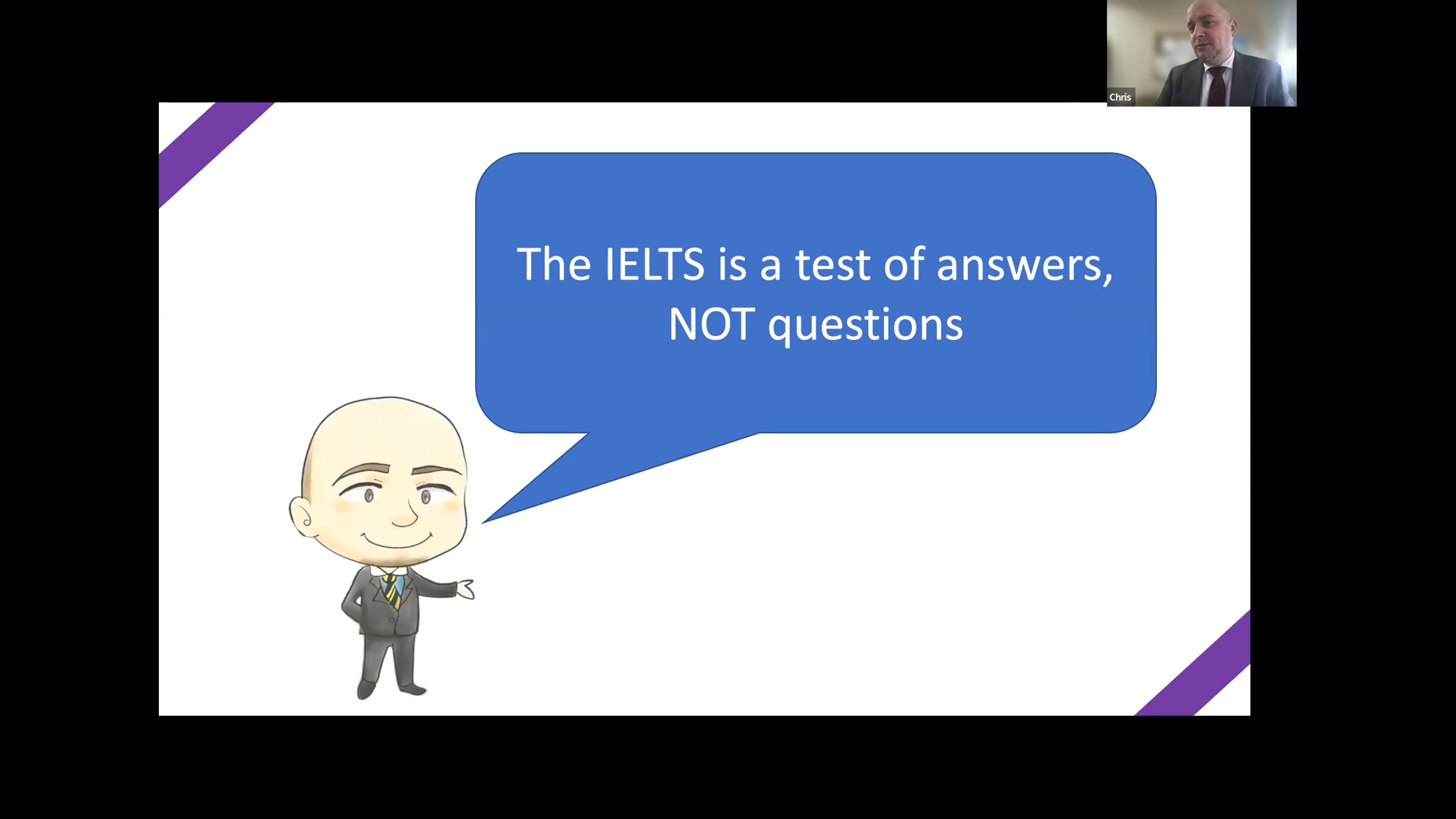 Chris

The IELTS is a test of answers, NOT questions